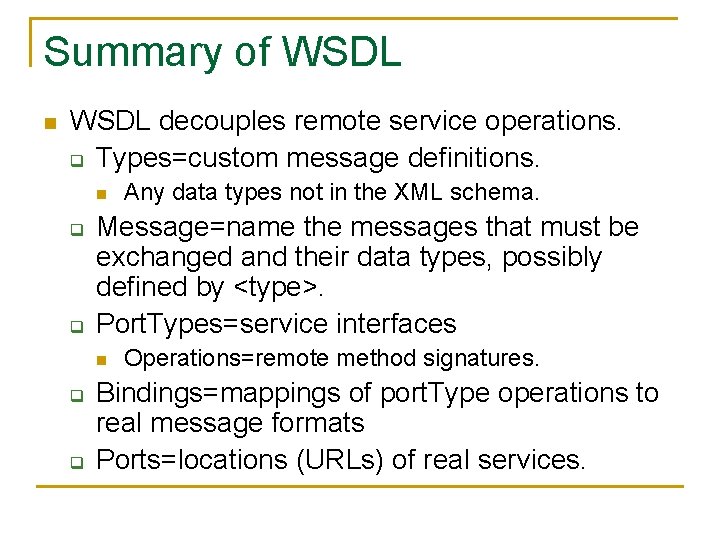 Summary of WSDL

WSDL decouples remote service operations.

Types=custom message definitions.

Any data types not in the XML schema.

Message=name the messages that must be exchanged and their data types, possibly defined by <type>.

PortTypes=service interfaces

Operations=remote method signatures.

Bindings=mappings of portType operations to real message formats

Ports=locations (URLs) of real services.